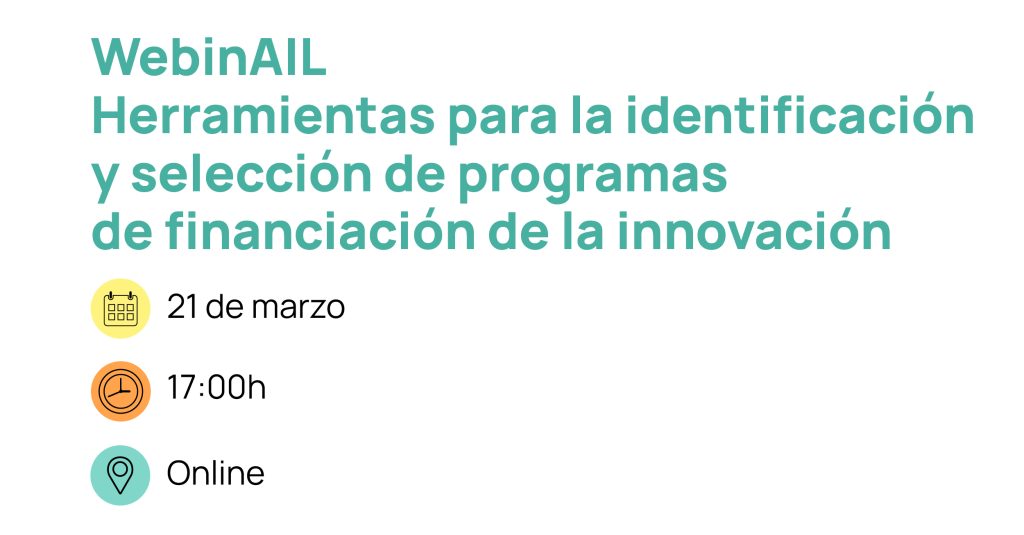 WebinAIL
Herramientas para la identificación y selección de programas de financiación de la innovación

21 de marzo

17:00h

Online